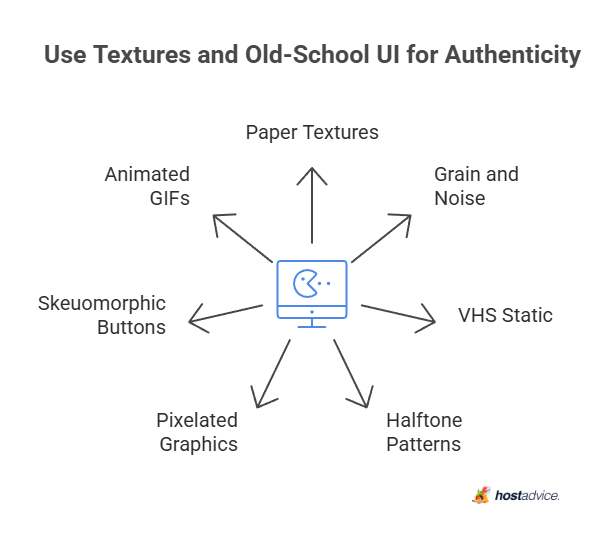 Use Textures and Old-School UI for Authenticity

Paper Textures

Animated GIFs

Grain and Noise

Skeuomorphic Buttons

VHS Static

Pixelated Graphics

Halftone Patterns

hostadvice.